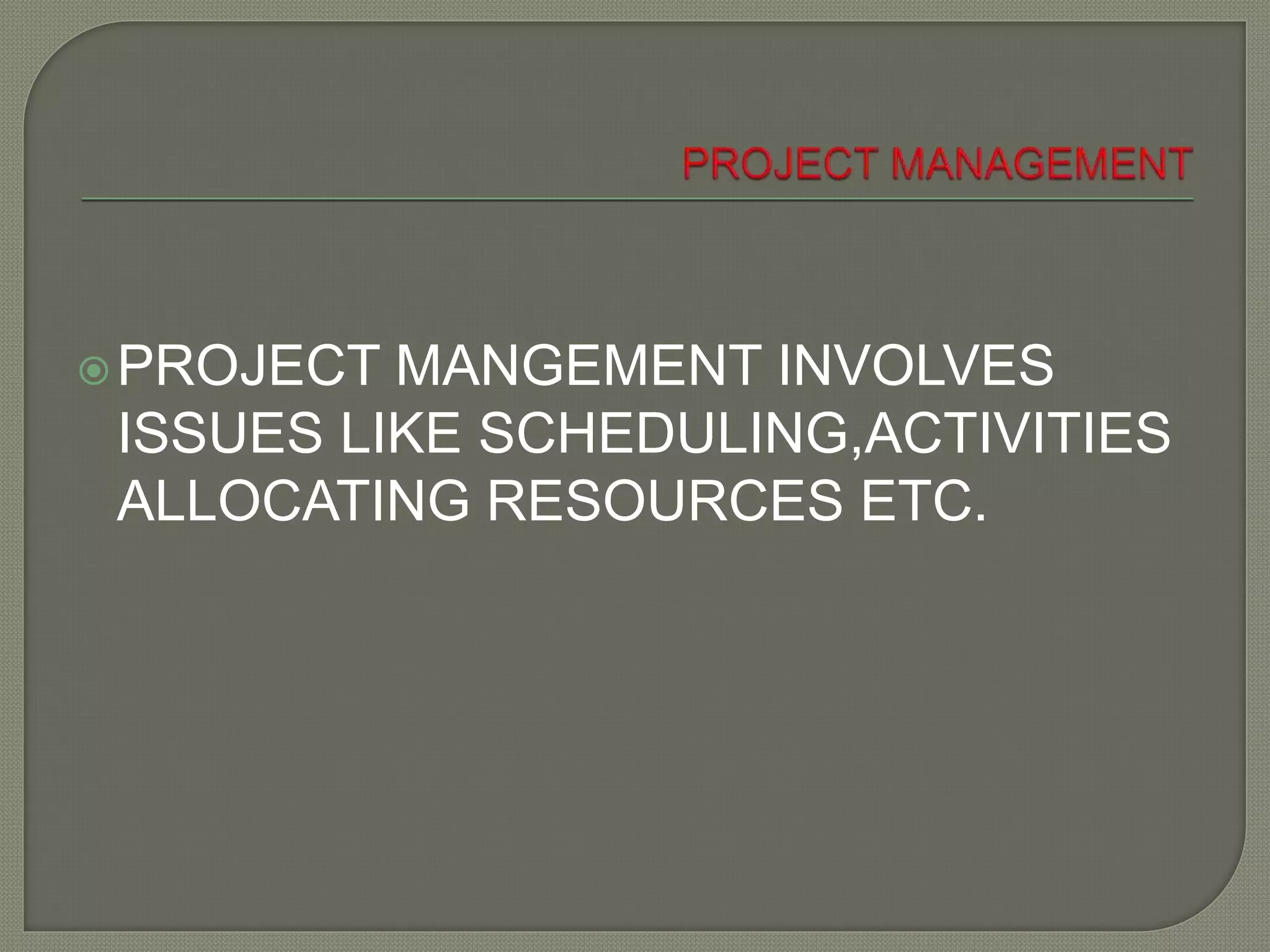 PROJECT MANAGEMENT

PROJECT MANGEMENT INVOLVES ISSUES LIKE SCHEDULING,ACTIVITIES ALLOCATING RESOURCES ETC.